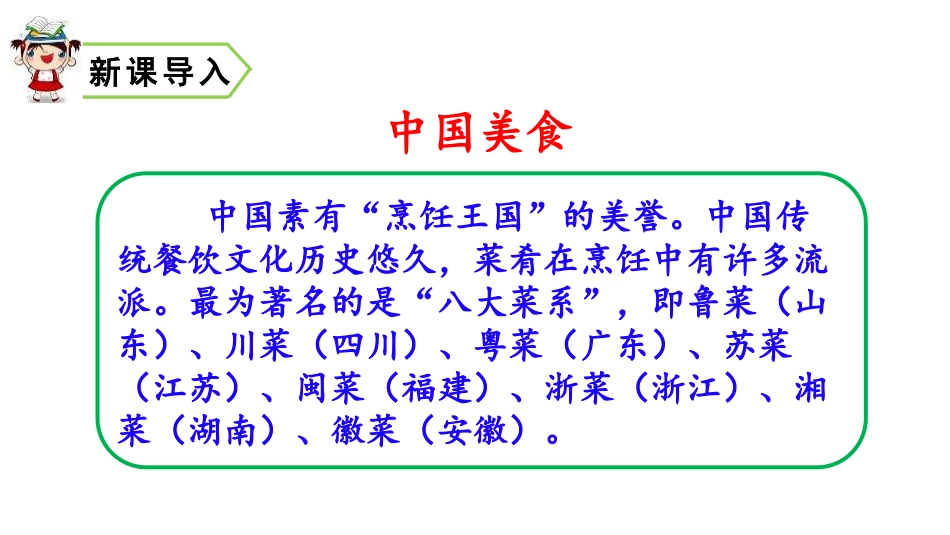 新课导入

中国美食

中国素有“烹饪王国”的美誉。中国传统餐饮文化历史悠久，菜肴在烹饪中有许多流派。最为著名的是“八大菜系”，即鲁菜（山东）、川菜（四川）、粤菜（广东）、苏菜（江苏）、闽菜（福建）、浙菜（浙江）、湘菜（湖南）、徽菜（安徽）。